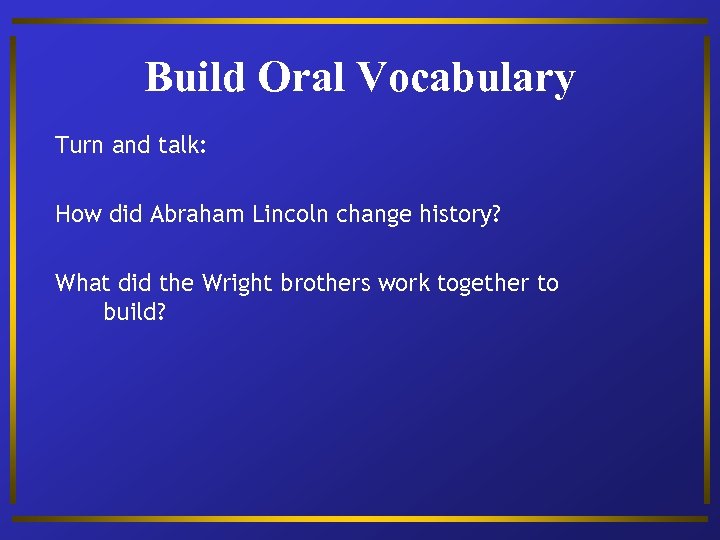 Build Oral Vocabulary

Turn and talk:

How did Abraham Lincoln change history?

What did the Wright brothers work together to build?